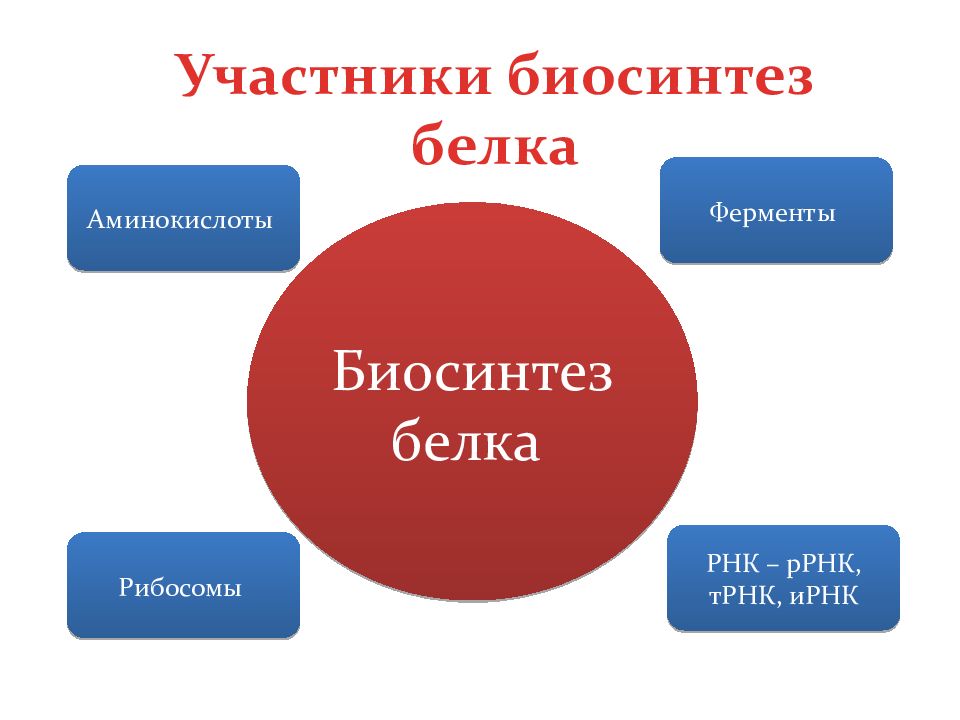 Участники биосинтез белка

Аминокислоты

Ферменты

Биосинтез белка

Рибосомы

РНК – рРНК, тРНК, иРНК